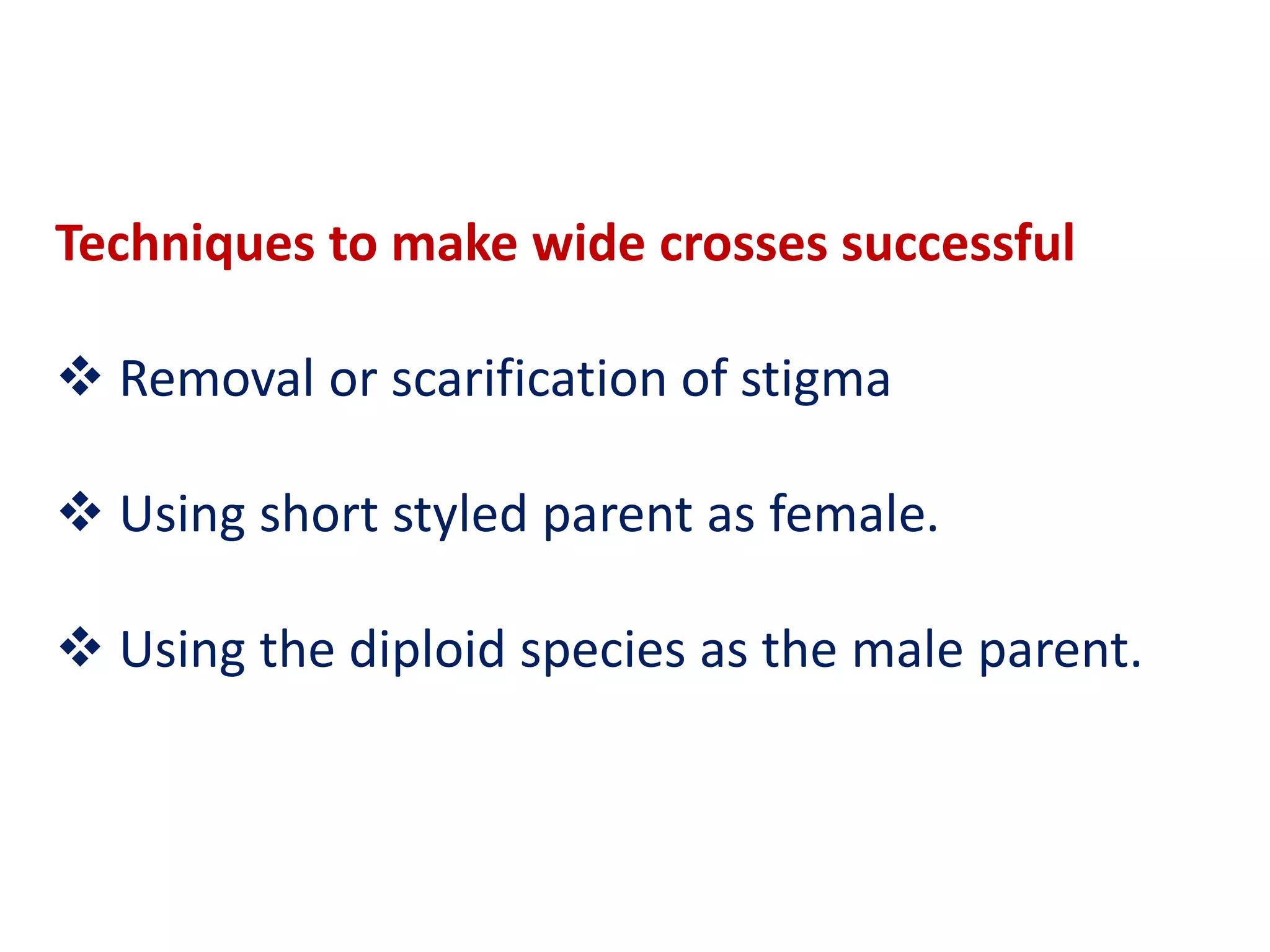 Techniques to make wide crosses successful

❖ Removal or scarification of stigma

❖ Using short styled parent as female.

❖ Using the diploid species as the male parent.